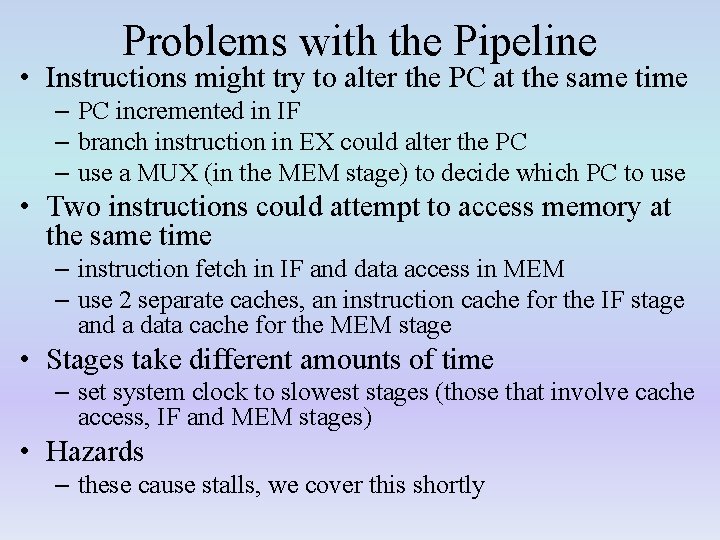 Problems with the Pipeline

• Instructions might try to alter the PC at the same time
 – PC incremented in IF
 – branch instruction in EX could alter the PC
 – use a MUX (in the MEM stage) to decide which PC to use
• Two instructions could attempt to access memory at the same time
 – instruction fetch in IF and data access in MEM
 – use 2 separate caches, an instruction cache for the IF stage and a data cache for the MEM stage
• Stages take different amounts of time
 – set system clock to slowest stages (those that involve cache access, IF and MEM stages)
• Hazards
 – these cause stalls, we cover this shortly